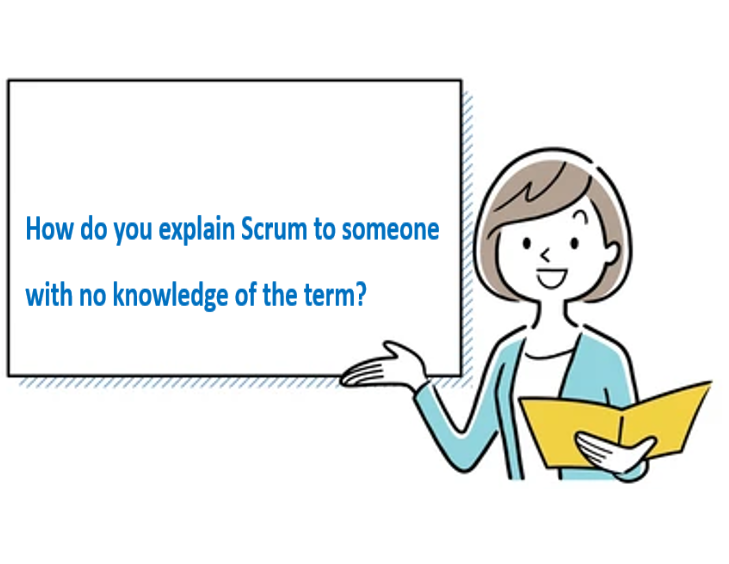 How do you explain Scrum to someone with no knowledge of the term?